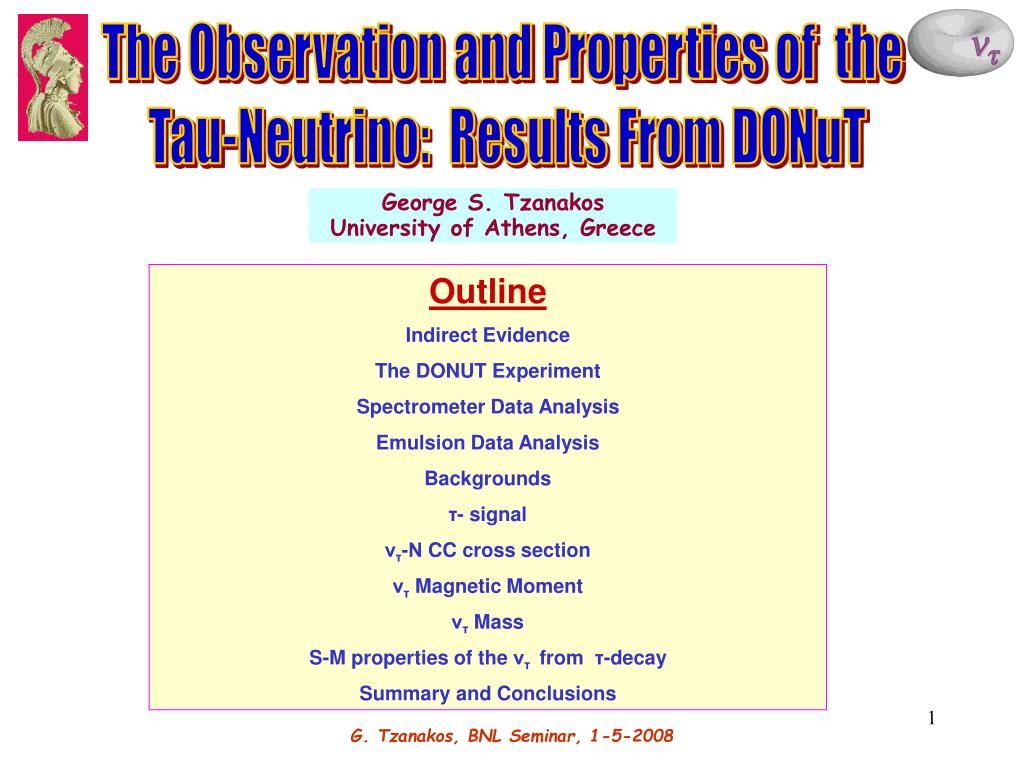 The Observation and Properties of the Tau-Neutrino: Results From DONuT

$\nu_\tau$

George S. Tzanakos
University of Athens, Greece

Outline

Indirect Evidence

The DONUT Experiment

Spectrometer Data Analysis

Emulsion Data Analysis

Backgrounds

τ- signal

$\nu_\tau$-N CC cross section

$\nu_\tau$ Magnetic Moment

$\nu_\tau$ Mass

S-M properties of the $\nu_\tau$ from τ-decay

Summary and Conclusions

1

G. Tzanakos, BNL Seminar, 1-5-2008